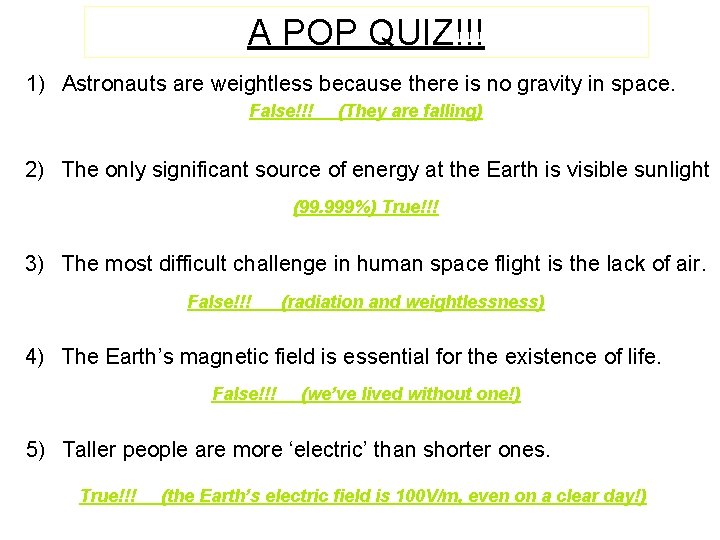 A POP QUIZ!!!

1) Astronauts are weightless because there is no gravity in space.

False!!! (They are falling)

2) The only significant source of energy at the Earth is visible sunlight

(99.999%) True!!!

3) The most difficult challenge in human space flight is the lack of air.

False!!! (radiation and weightlessness)

4) The Earth's magnetic field is essential for the existence of life.

False!!! (we've lived without one!)

5) Taller people are more 'electric' than shorter ones.

True!!! (the Earth's electric field is 100V/m, even on a clear day!)